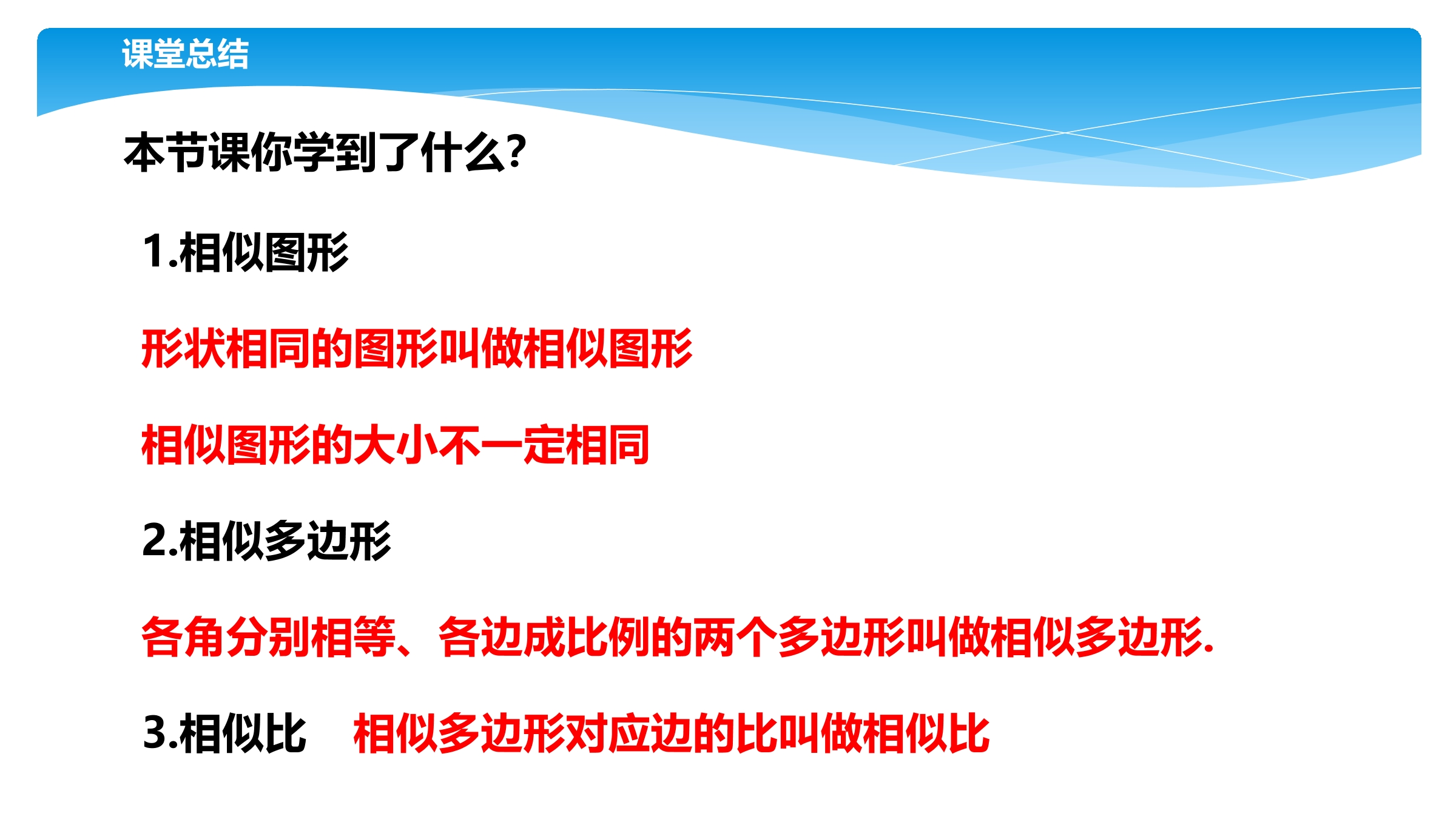 课堂总结

本节课你学到了什么?

1.相似图形

形状相同的图形叫做相似图形

相似图形的大小不一定相同

2.相似多边形

各角分别相等、各边成比例的两个多边形叫做相似多边形.

3.相似比 相似多边形对应边的比叫做相似比